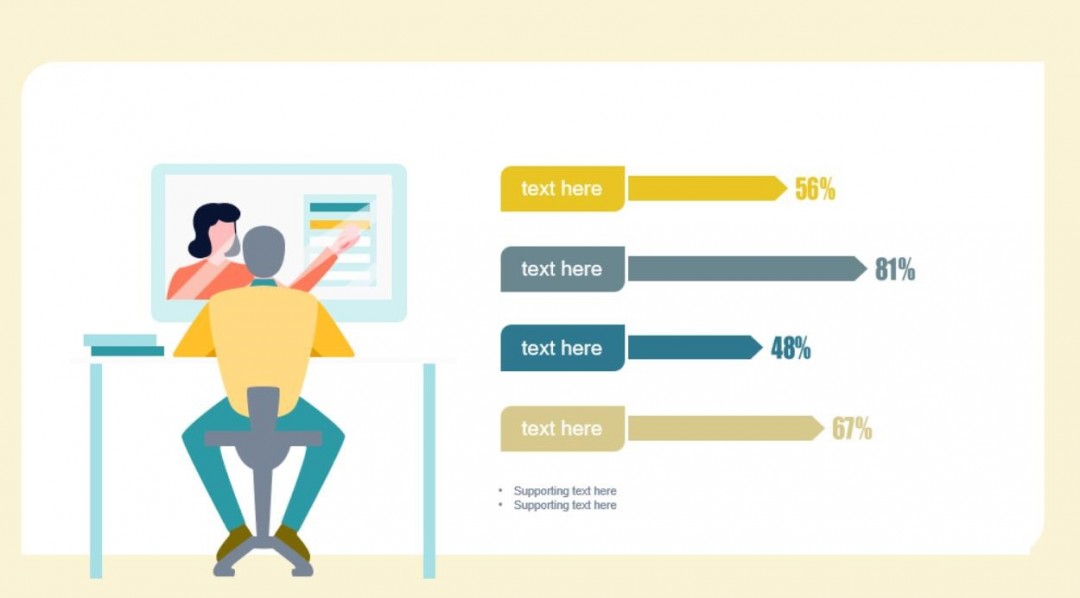 text here 56%

text here 81%

text here 48%

text here 67%

• Supporting text here
• Supporting text here